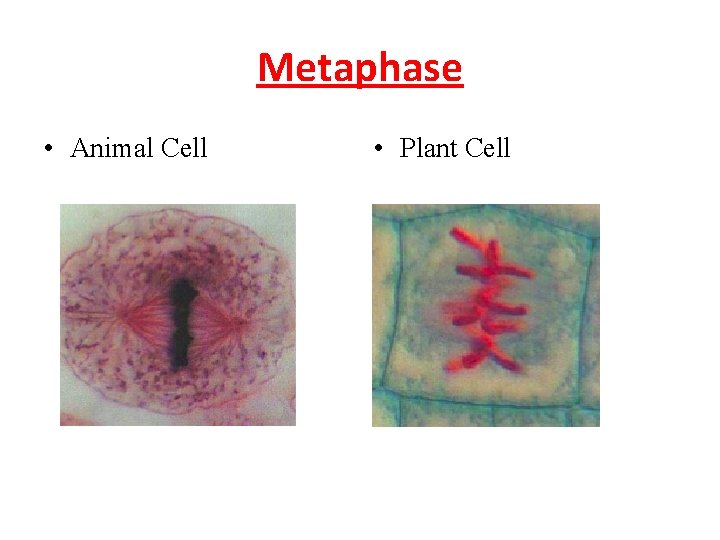 Metaphase

• Animal Cell

• Plant Cell